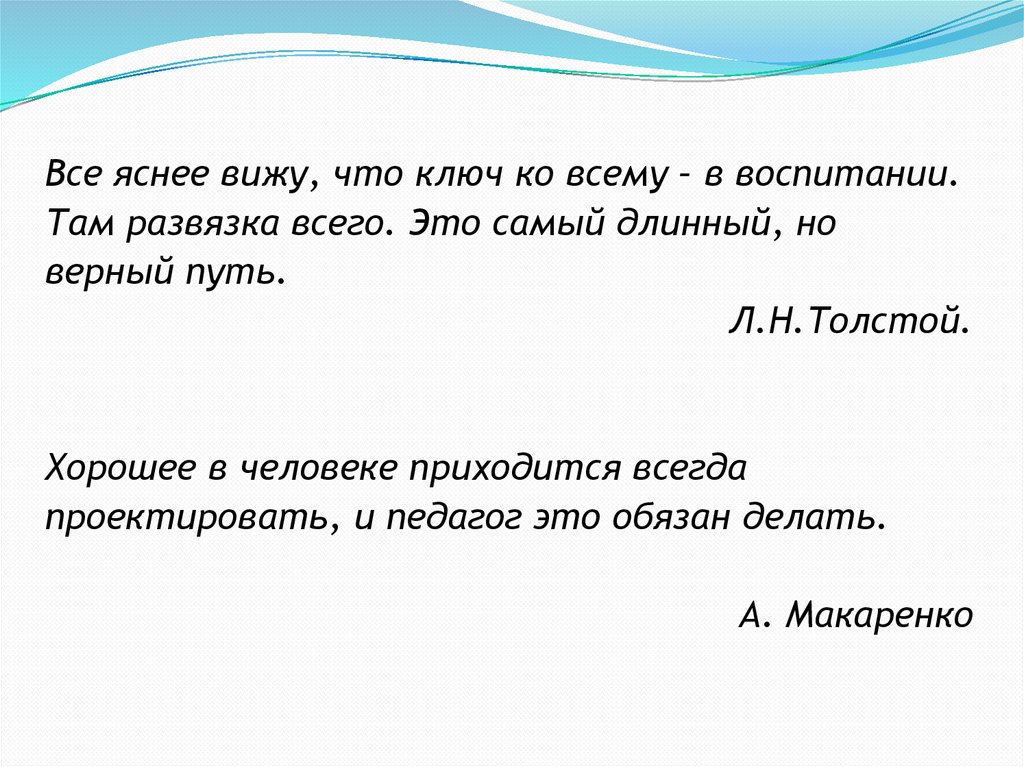 Все яснее вижу, что ключ ко всему – в воспитании. Там развязка всего. Это самый длинный, но верный путь.

Л.Н.Толстой.

Хорошее в человеке приходится всегда проектировать, и педагог это обязан делать.

А. Макаренко